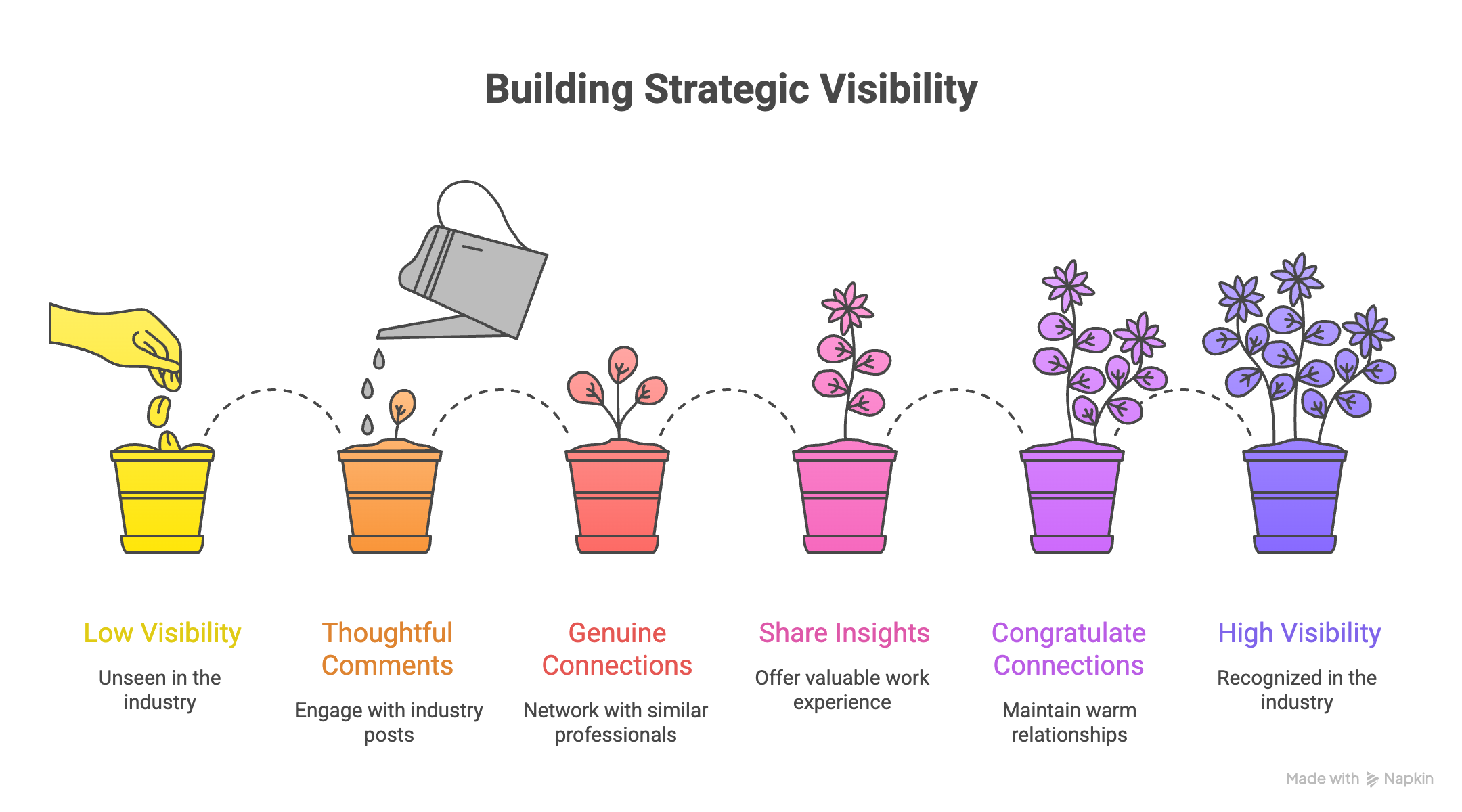 Building Strategic Visibility

Low Visibility

Unseen in the industry

Thoughtful Comments

Engage with industry posts

Genuine Connections

Network with similar professionals

Share Insights

Offer valuable work experience

Congratulate Connections

Maintain warm relationships

High Visibility

Recognized in the industry

Made with Napkin